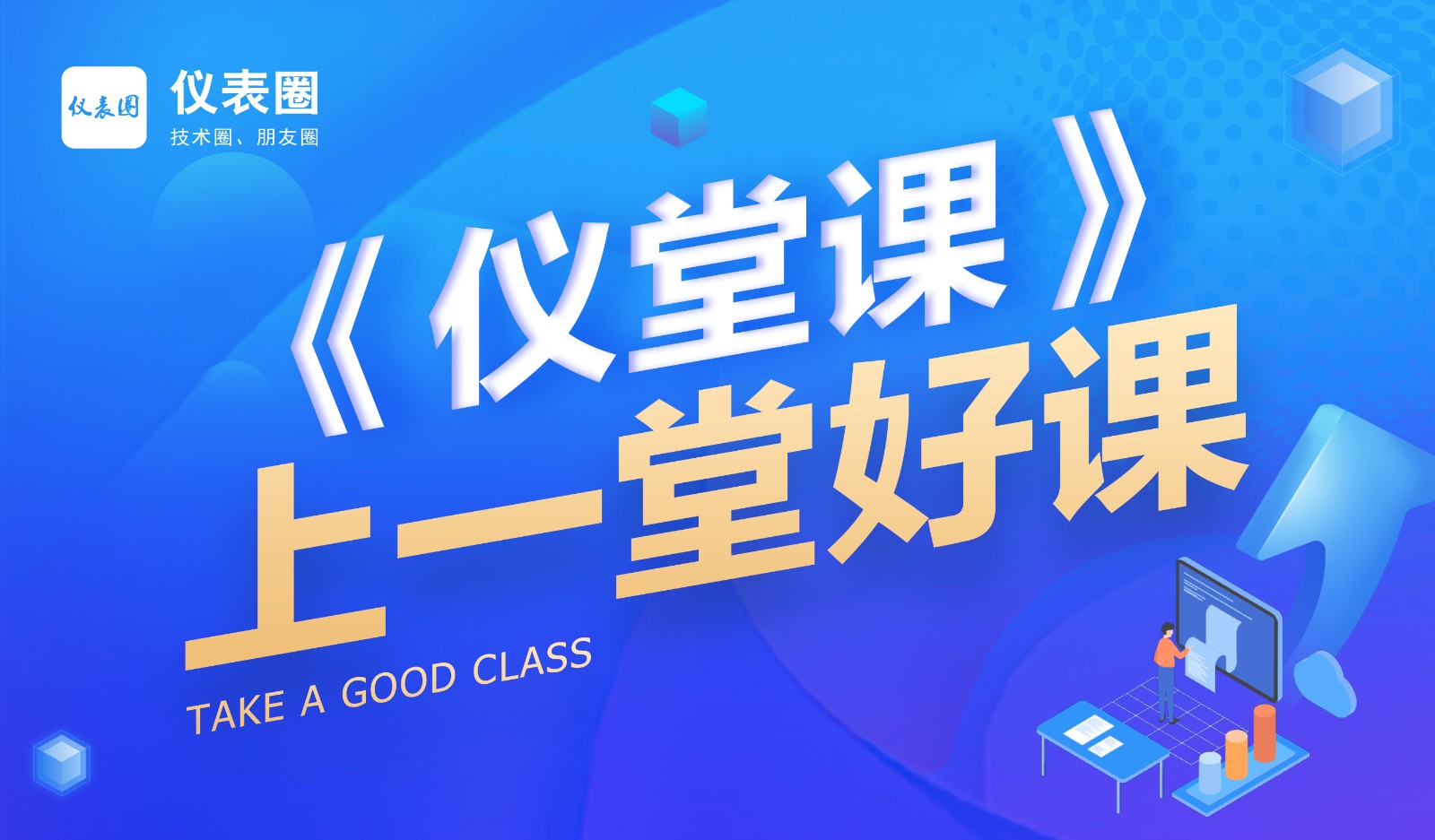 仪表圈

仪表圈
技术圈、朋友圈

《仪堂课》
上一堂好课
TAKE A GOOD CLASS